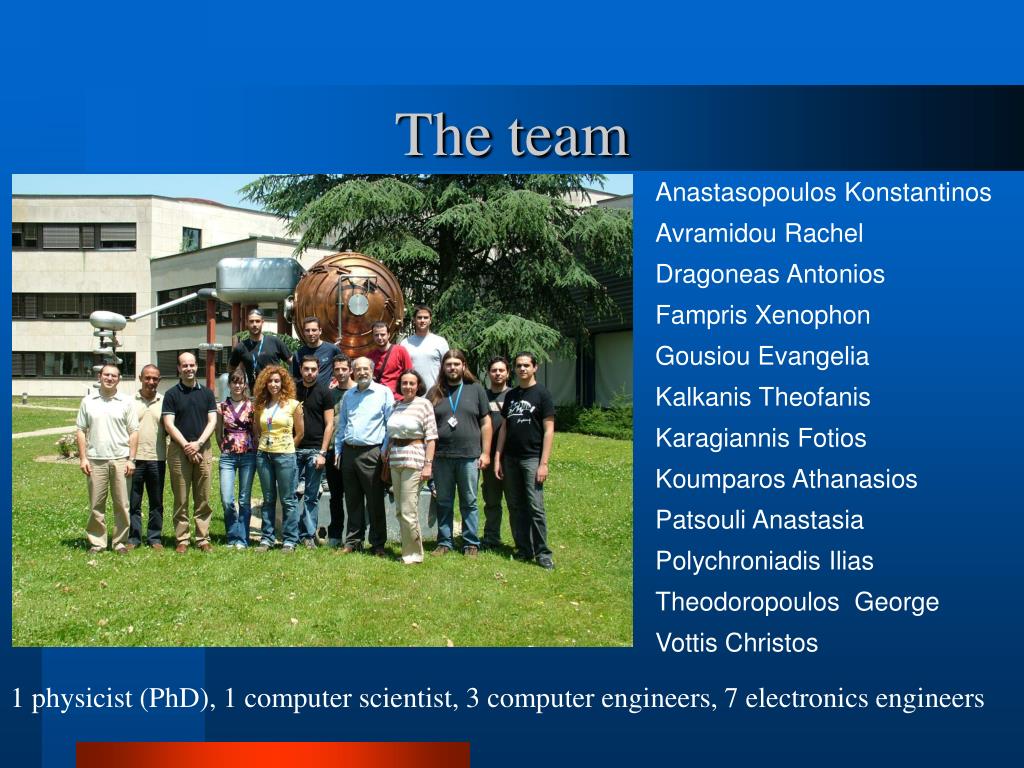 The team

Anastasopoulos Konstantinos
Avramidou Rachel
Dragoneas Antonios
Fampris Xenophon
Gousiou Evangelia
Kalkanis Theofanis
Karagiannis Fotios
Koumparos Athanasios
Patsouli Anastasia
Polychroniadis Ilias
Theodoropoulos George
Vottis Christos

1 physicist (PhD), 1 computer scientist, 3 computer engineers, 7 electronics engineers